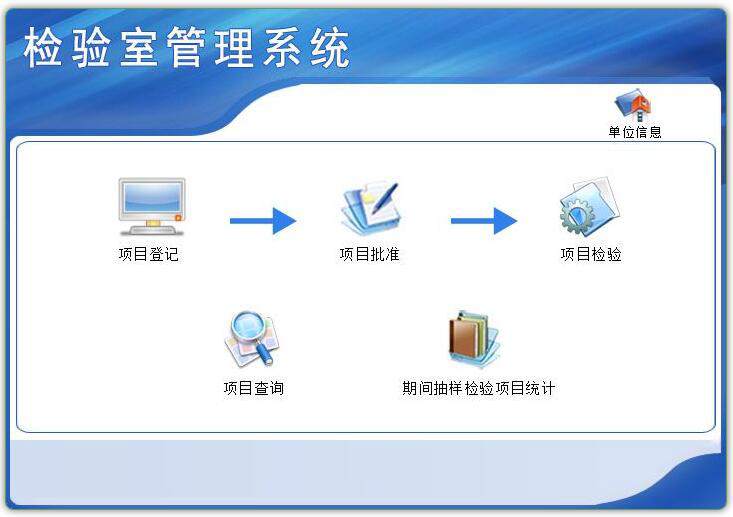 检验室管理系统

单位信息

项目登记

项目批准

项目检验

项目查询

期间抽样检验项目统计